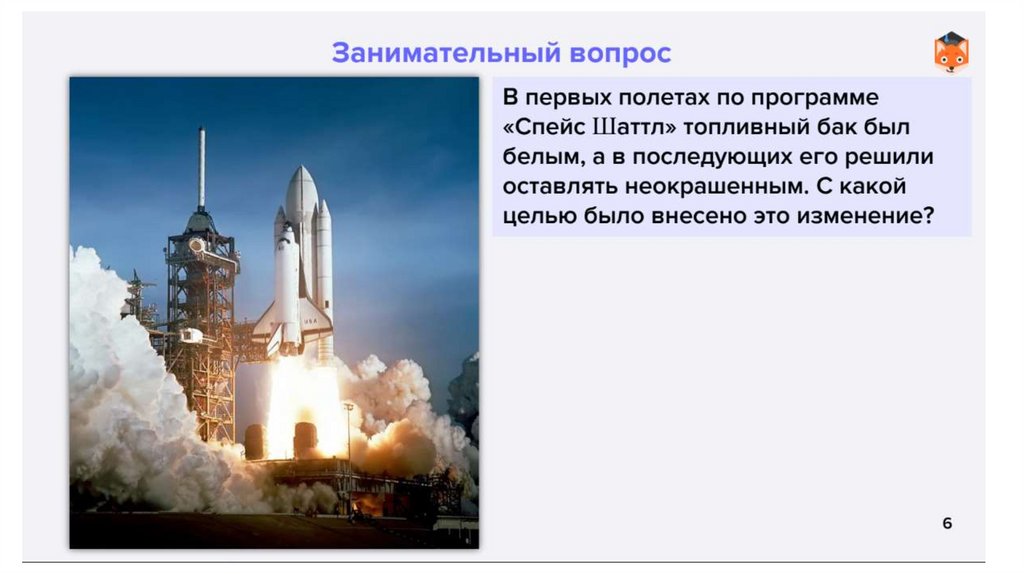 Занимательный вопрос

В первых полетах по программе «Спейс Шаттл» топливный бак был белым, а в последующих его решили оставлять неокрашенным. С какой целью было внесено это изменение?

USA

6